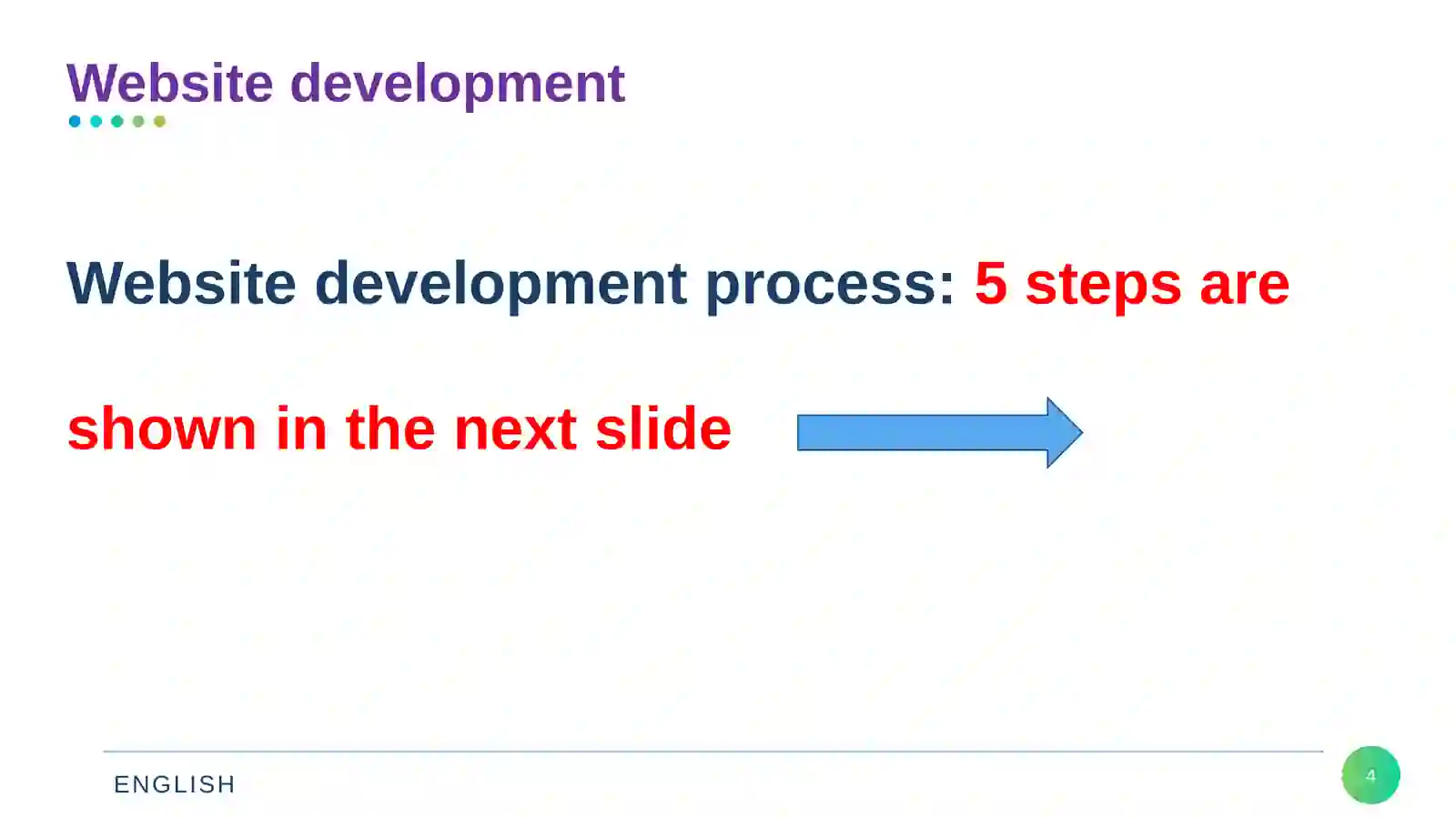 Website development

Website development process: 5 steps are shown in the next slide

ENGLISH

4